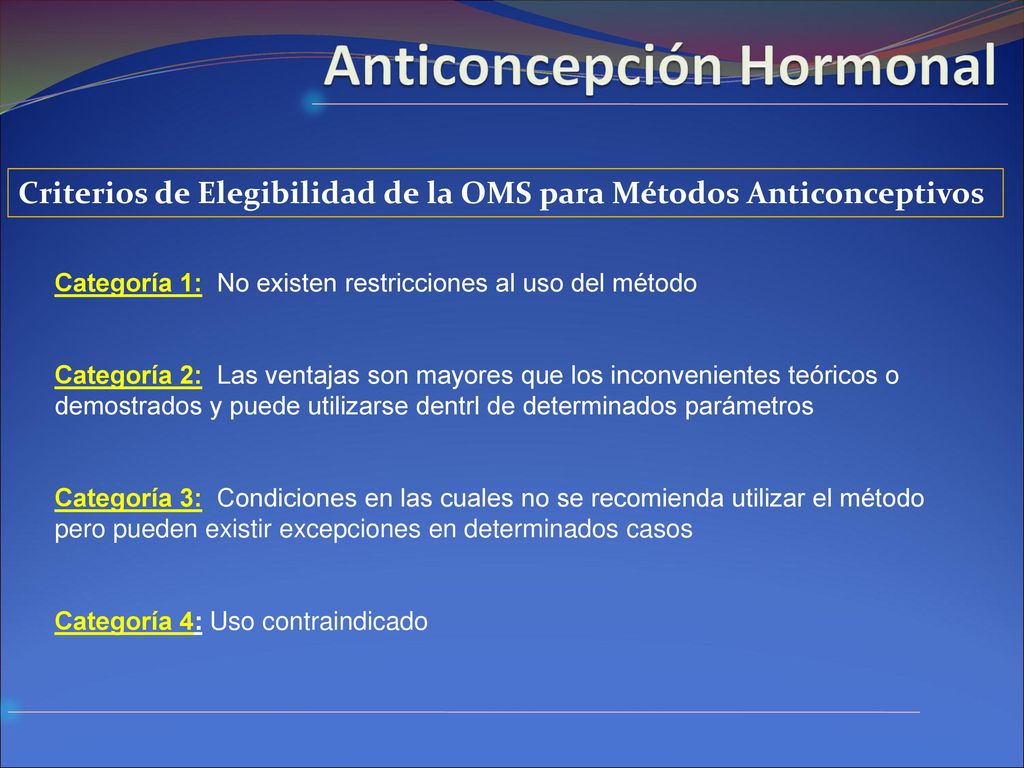 Anticoncepción Hormonal

Criterios de Elegibilidad de la OMS para Métodos Anticonceptivos

Categoría 1: No existen restricciones al uso del método

Categoría 2: Las ventajas son mayores que los inconvenientes teóricos o demostrados y puede utilizarse dentrl de determinados parámetros

Categoría 3: Condiciones en las cuales no se recomienda utilizar el método pero pueden existir excepciones en determinados casos

Categoría 4: Uso contraindicado